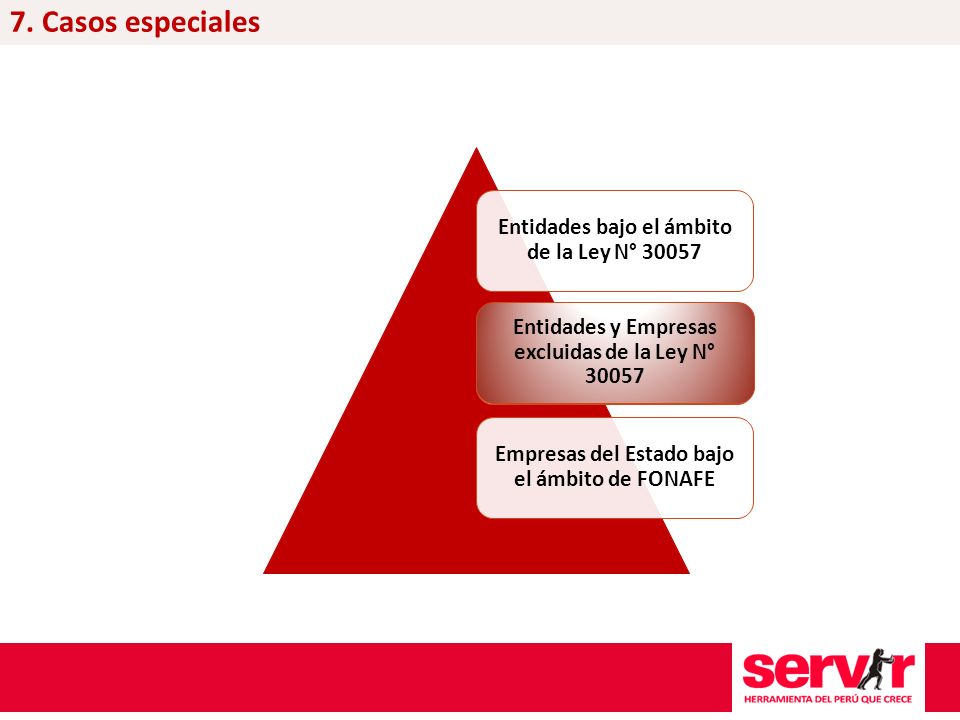 7. Casos especiales

Entidades bajo el ámbito de la Ley N° 30057

Entidades y Empresas excluidas de la Ley N° 30057

Empresas del Estado bajo el ámbito de FONAFE

servir
HERRAMIENTA DEL PERÚ QUE CRECE